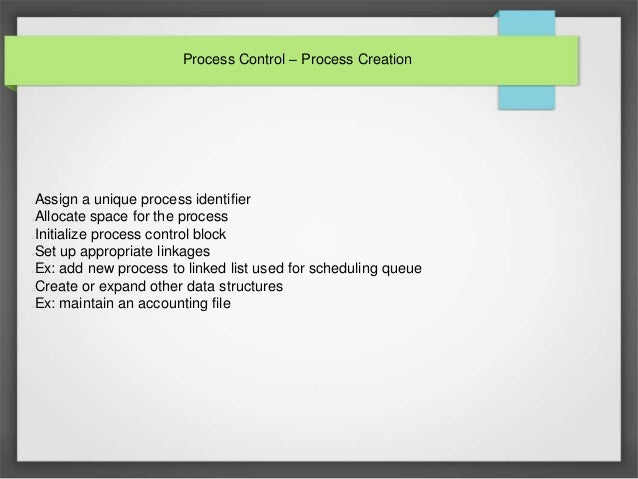 Process Control – Process Creation

Assign a unique process identifier
Allocate space for the process
Initialize process control block
Set up appropriate linkages
Ex: add new process to linked list used for scheduling queue
Create or expand other data structures
Ex: maintain an accounting file